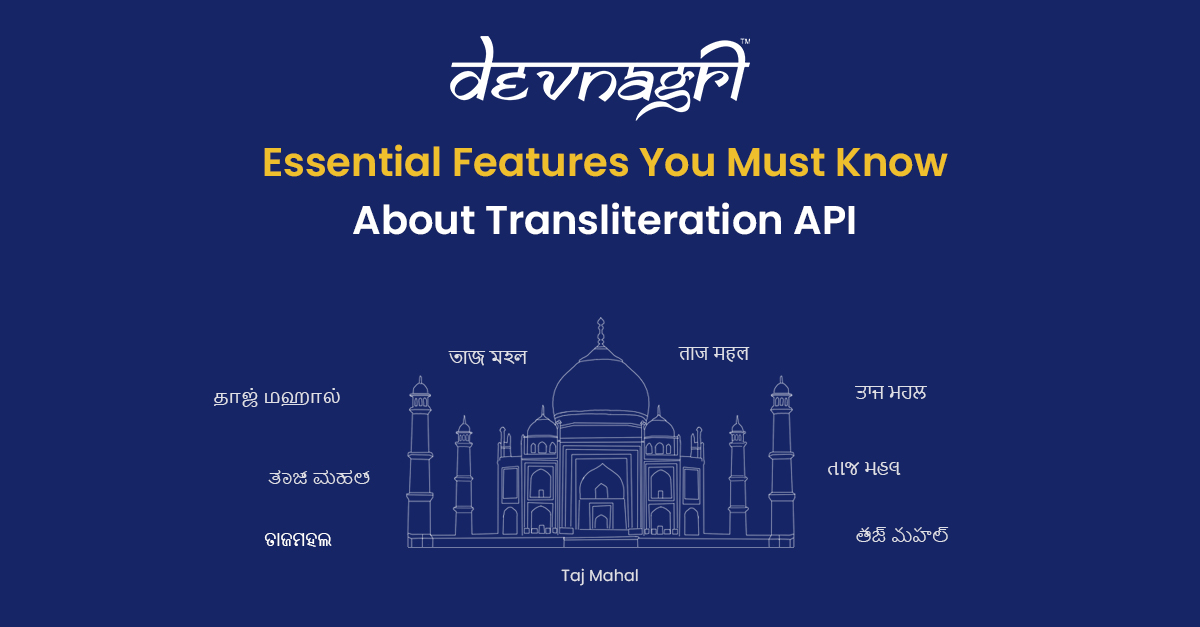 devnagri™

Essential Features You Must Know About Transliteration API

তাজ মহল

ताज महल

தாஜ் மஹால்

ਤਾਜ ਮਹਲ

ತಾಜ ಮಹಲ

તાજ મહલ

ତାଜମହଲ

తాజ్ మహల్

Taj Mahal